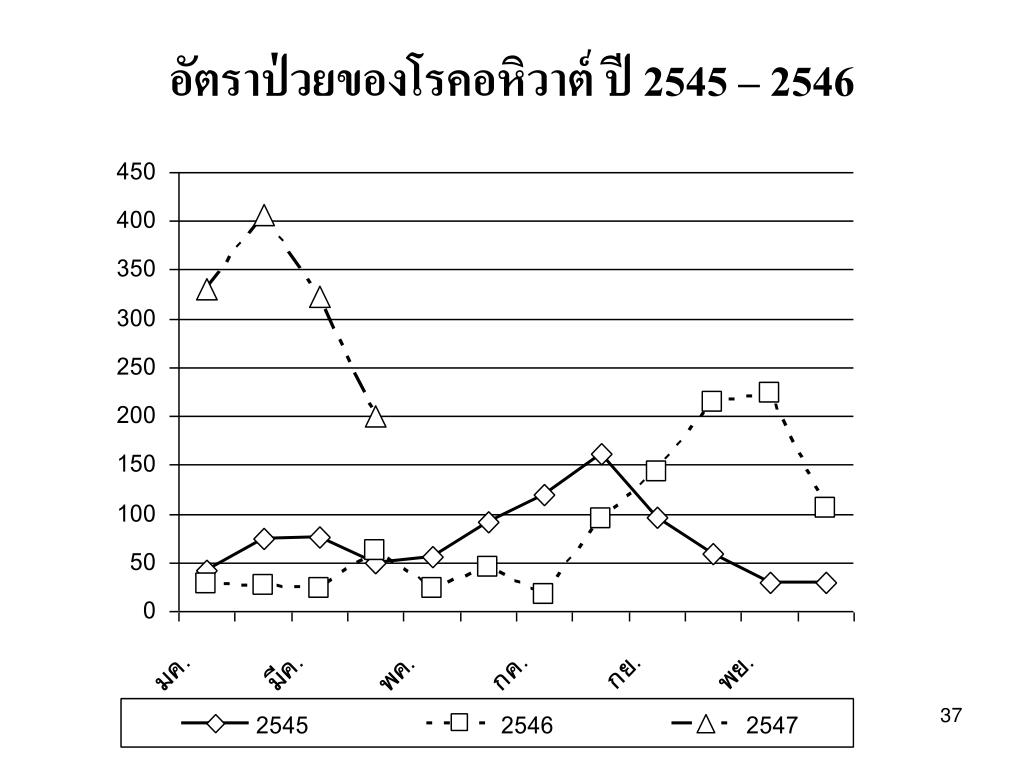 อัตราป่วยของโรคอหิวาต์ ปี 2545 – 2546

450
400
350
300
250
200
150
100
50
0

มค.
มีค.
พค.
กค.
กย.
พย.

2545
2546
2547

37